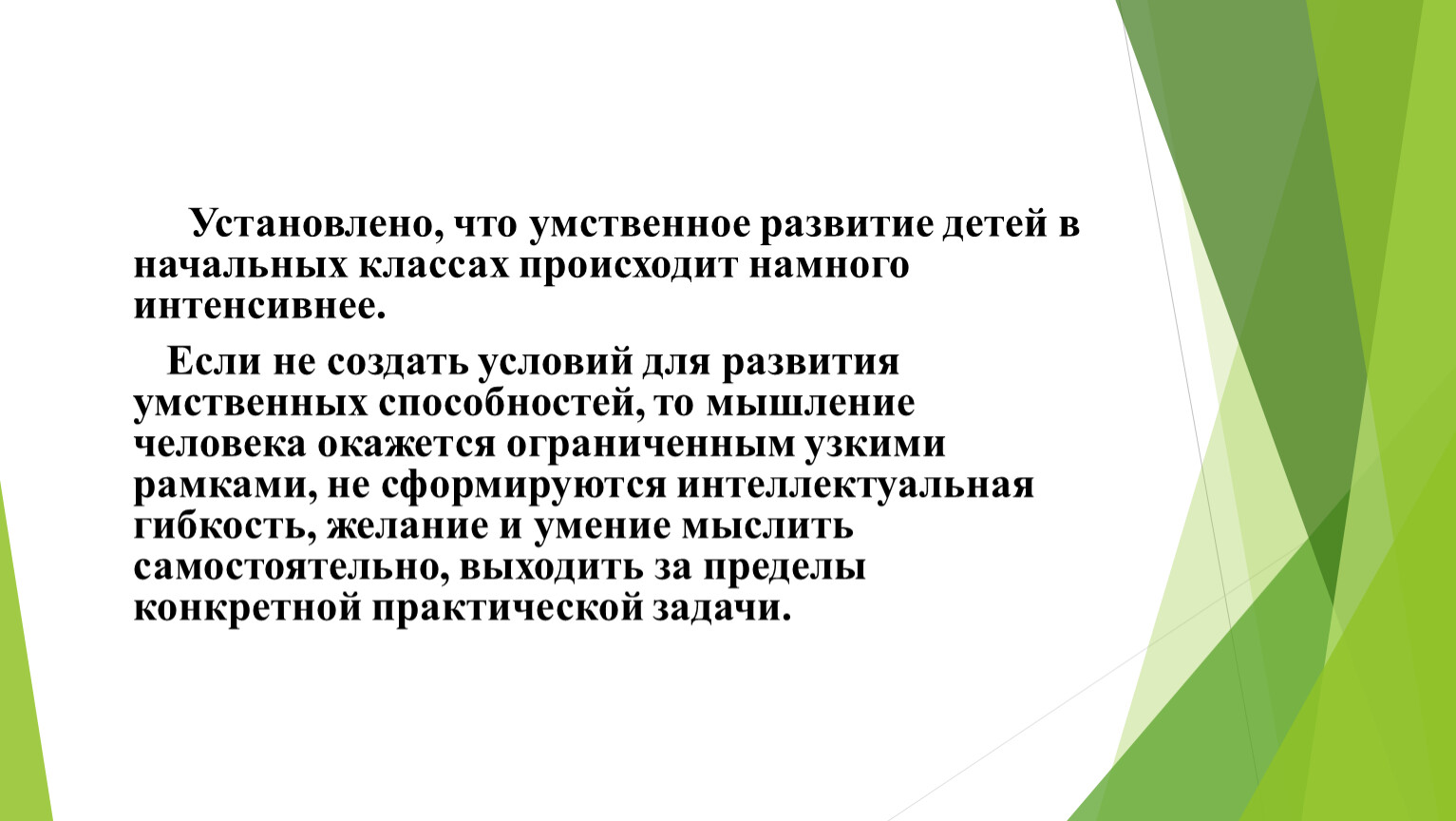 Установлено, что умственное развитие детей в начальных классах происходит намного интенсивнее.

Если не создать условий для развития умственных способностей, то мышление человека окажется ограниченным узкими рамками, не сформируются интеллектуальная гибкость, желание и умение мыслить самостоятельно, выходить за пределы конкретной практической задачи.